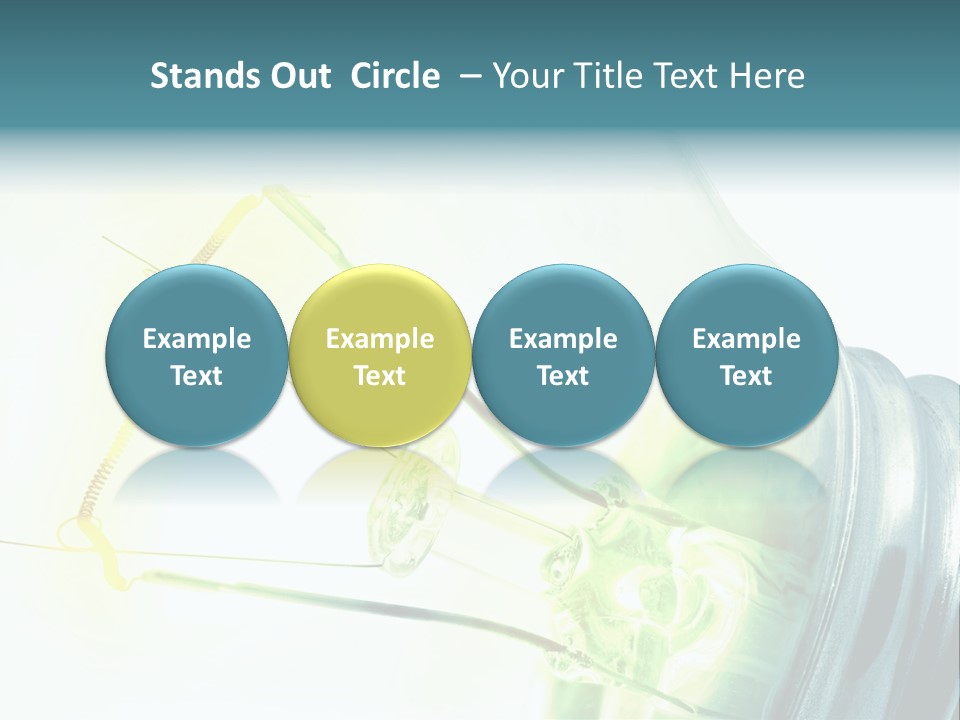 Stands Out  Circle  – Your Title Text Here

Example Text

Example Text

Example Text

Example Text